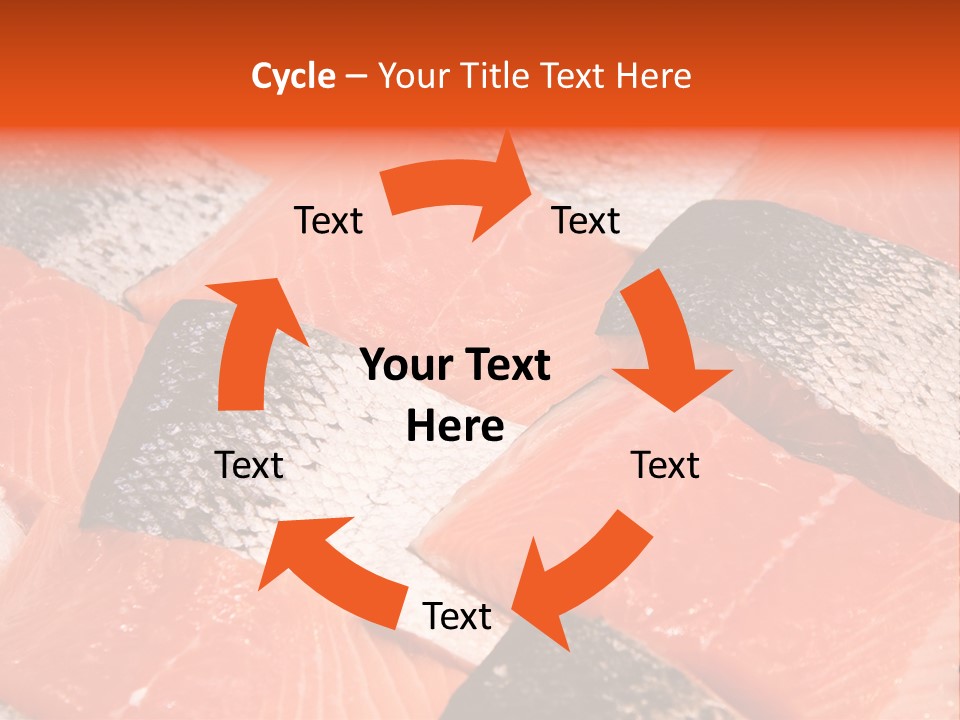 Cycle – Your Title Text Here

Text

Text

Your Text Here

Text

Text

Text